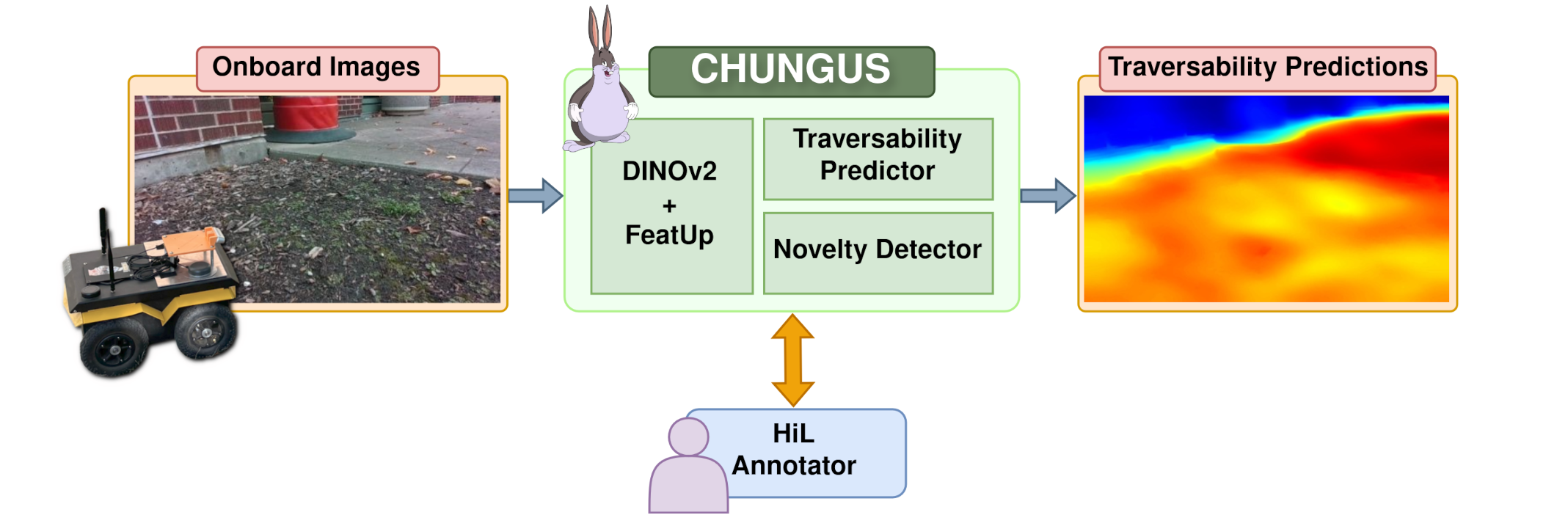 Onboard Images

CHUNGUS

DINOv2
+
FeatUp

Traversability Predictor

Novelty Detector

Traversability Predictions

HiL
Annotator